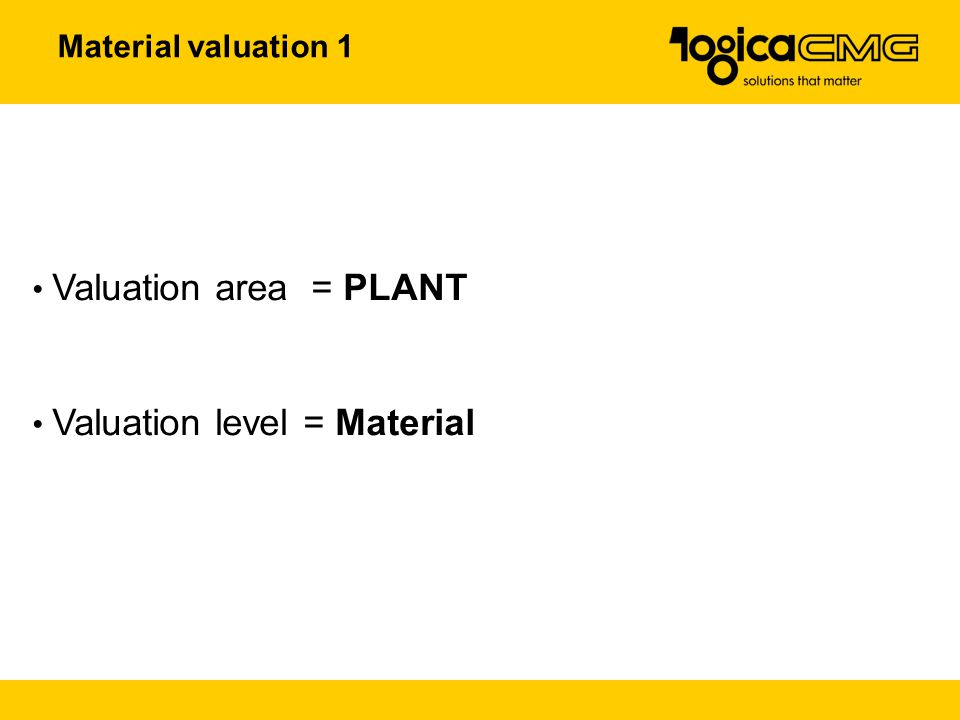 Material valuation 1

logicaCMG
solutions that matter

• Valuation area = PLANT

• Valuation level = Material